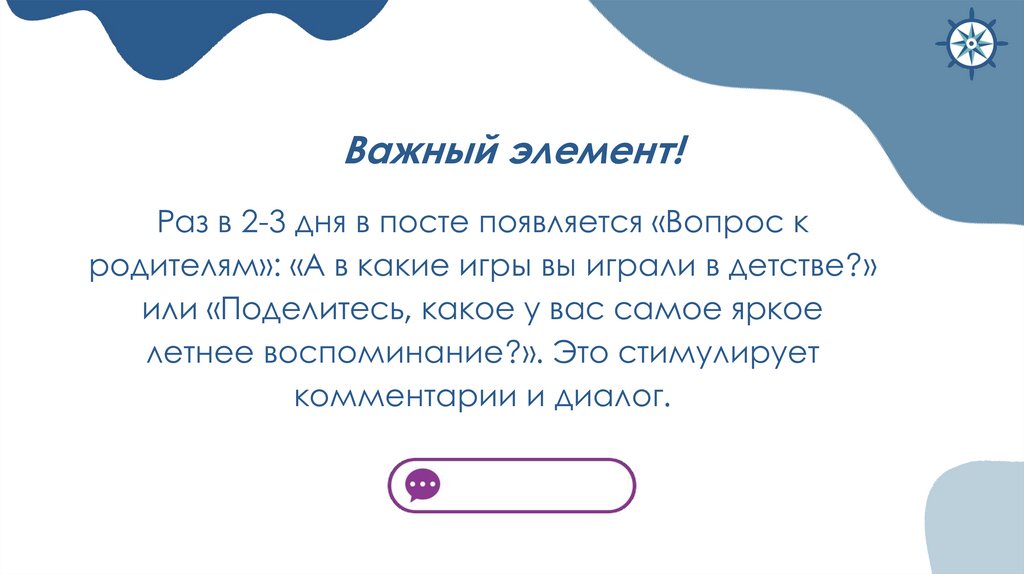 Важный элемент!

Раз в 2-3 дня в посте появляется «Вопрос к родителям»: «А в какие игры вы играли в детстве?» или «Поделитесь, какое у вас самое яркое летнее воспоминание?». Это стимулирует комментарии и диалог.